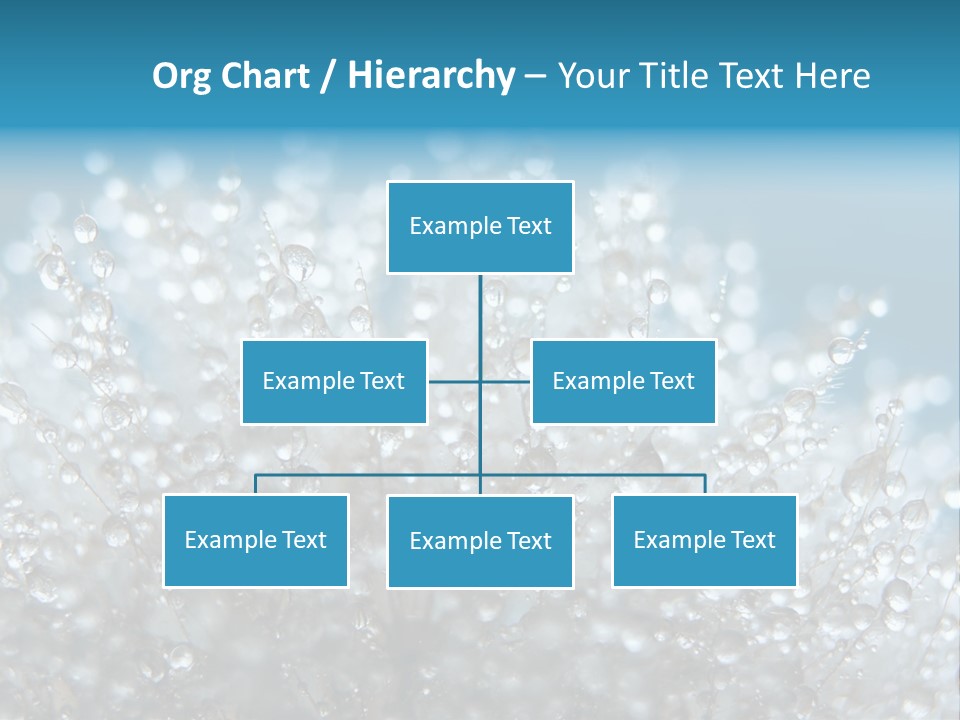 Org Chart / Hierarchy – Your Title Text Here

Example Text

Example Text

Example Text

Example Text

Example Text

Example Text